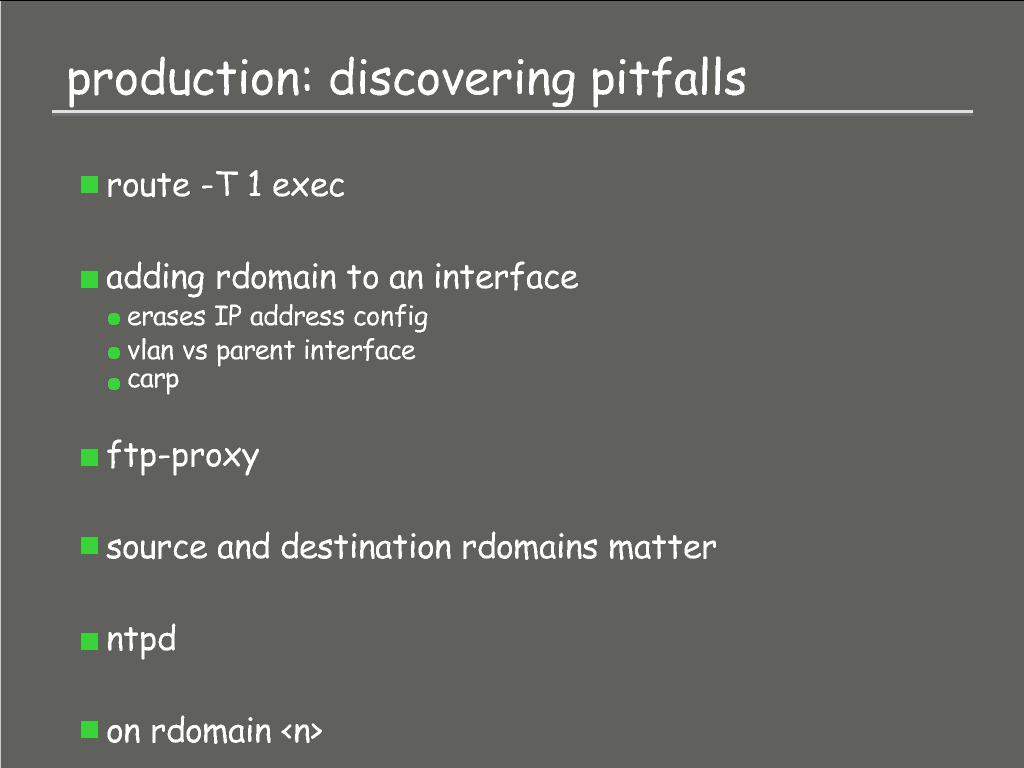 production: discovering pitfalls

route -T 1 exec

adding rdomain to an interface
erases IP address config
vlan vs parent interface
carp

ftp-proxy

source and destination rdomains matter

ntpd

on rdomain <n>